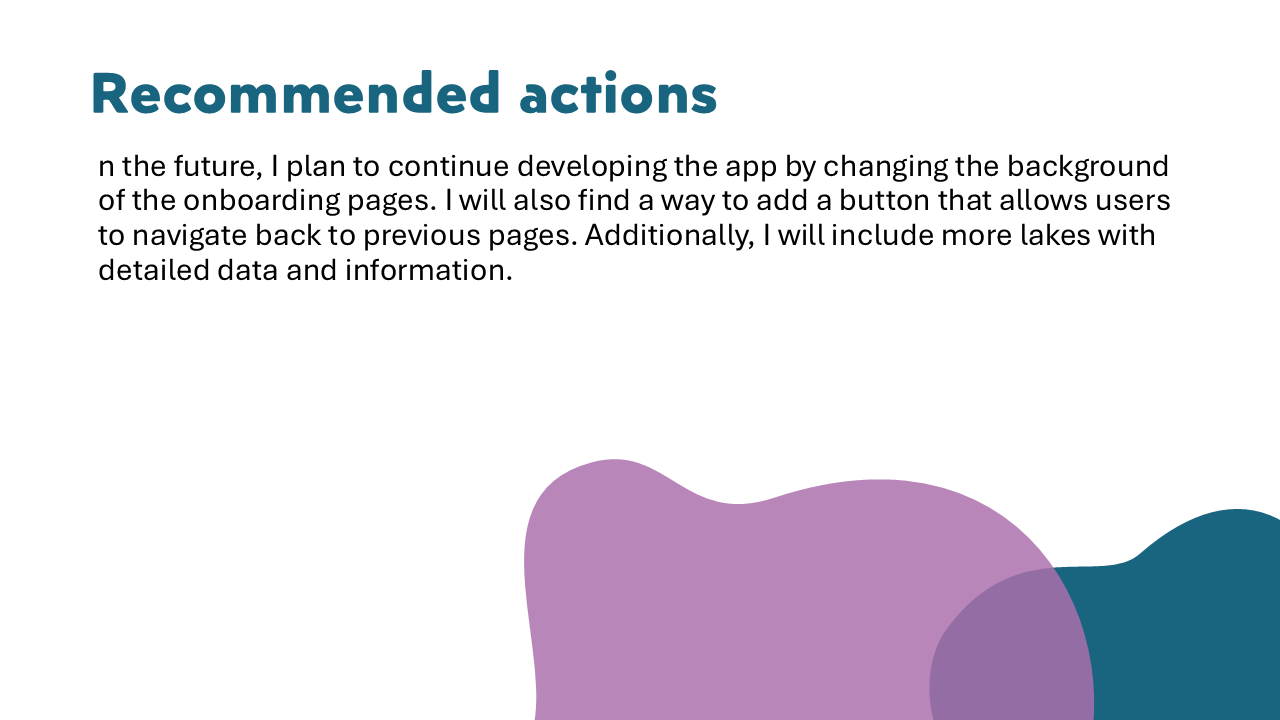 Recommended actions

n the future, I plan to continue developing the app by changing the background of the onboarding pages. I will also find a way to add a button that allows users to navigate back to previous pages. Additionally, I will include more lakes with detailed data and information.